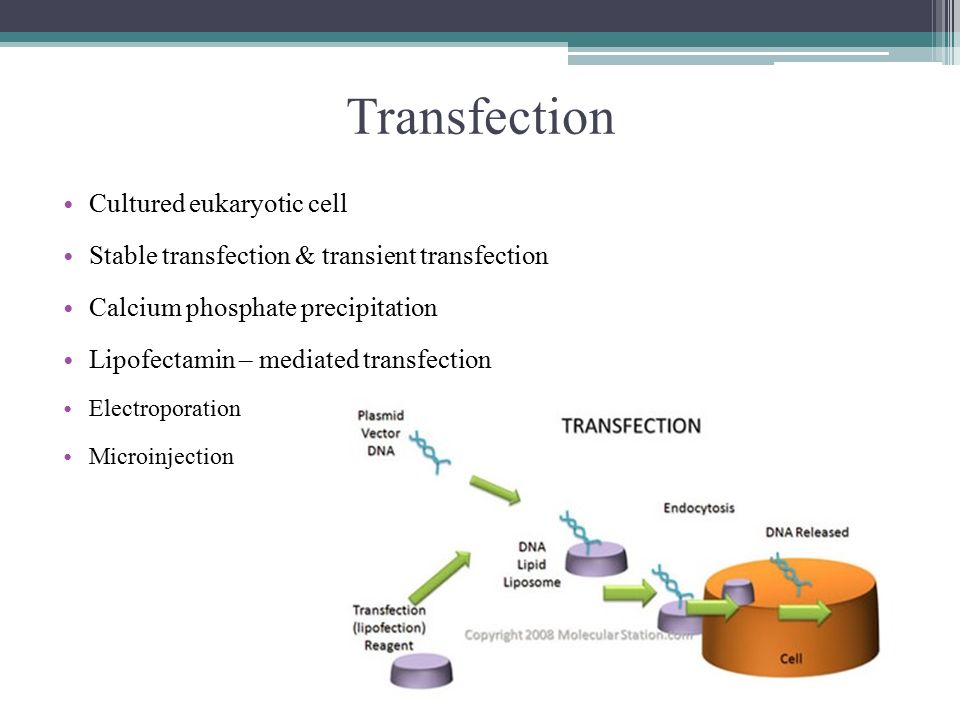 Transfection

• Cultured eukaryotic cell
• Stable transfection & transient transfection
• Calcium phosphate precipitation
• Lipofectamin – mediated transfection
• Electroporation
• Microinjection

Plasmid Vector DNA

TRANSFECTION

Endocytosis

DNA Released

DNA Lipid Liposome

Transfection (lipofection) Reagent

Copyright 2008 MolecularStation.com

Cell